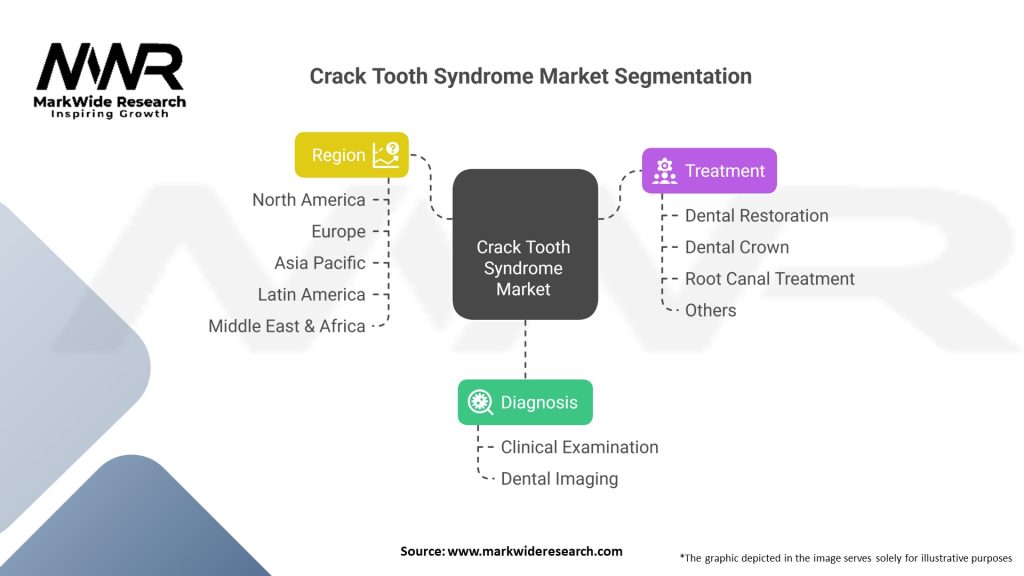 MWR
MarkWide Research
Inspiring Growth

Crack Tooth Syndrome Market Segmentation

Region
North America
Europe
Asia Pacific
Latin America
Middle East & Africa

Crack Tooth Syndrome Market

Treatment
Dental Restoration
Dental Crown
Root Canal Treatment
Others

Diagnosis
Clinical Examination
Dental Imaging

Source: www.markwideresearch.com

*The graphic depicted in the image serves solely for illustrative purposes